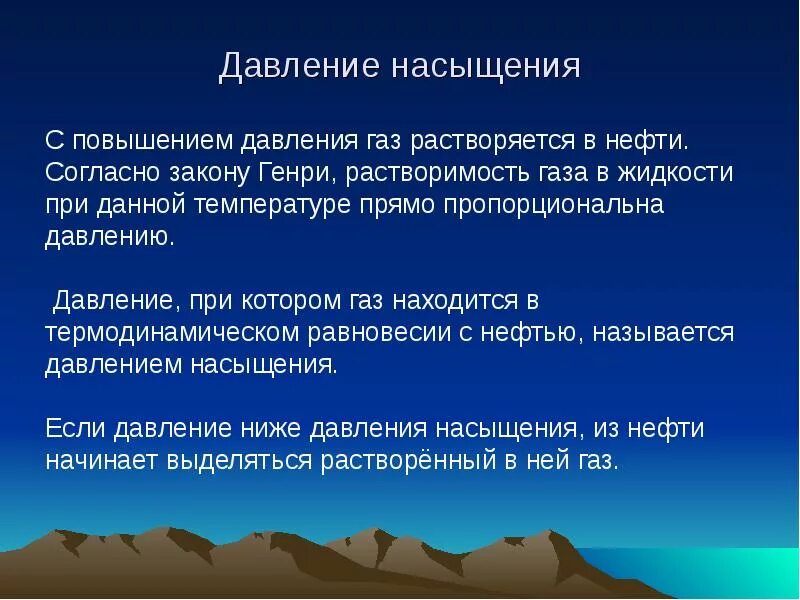 Давление насыщения

С повышением давления газ растворяется в нефти. Согласно закону Генри, растворимость газа в жидкости при данной температуре прямо пропорциональна давлению.

Давление, при котором газ находится в термодинамическом равновесии с нефтью, называется давлением насыщения.

Если давление ниже давления насыщения, из нефти начинает выделяться растворённый в ней газ.